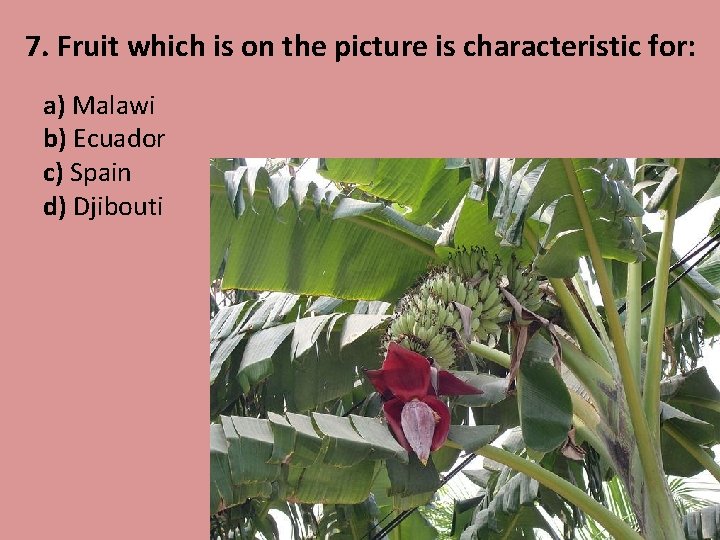 7. Fruit which is on the picture is characteristic for:

a) Malawi
b) Ecuador
c) Spain
d) Djibouti